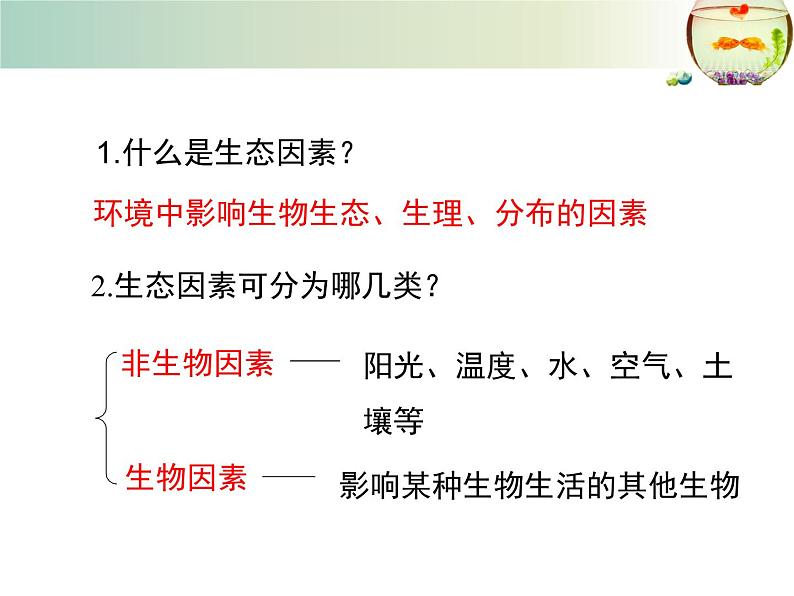 1.什么是生态因素？

环境中影响生物生态、生理、分布的因素

2.生态因素可分为哪几类？

非生物因素 —— 阳光、温度、水、空气、土壤等

生物因素 —— 影响某种生物生活的其他生物